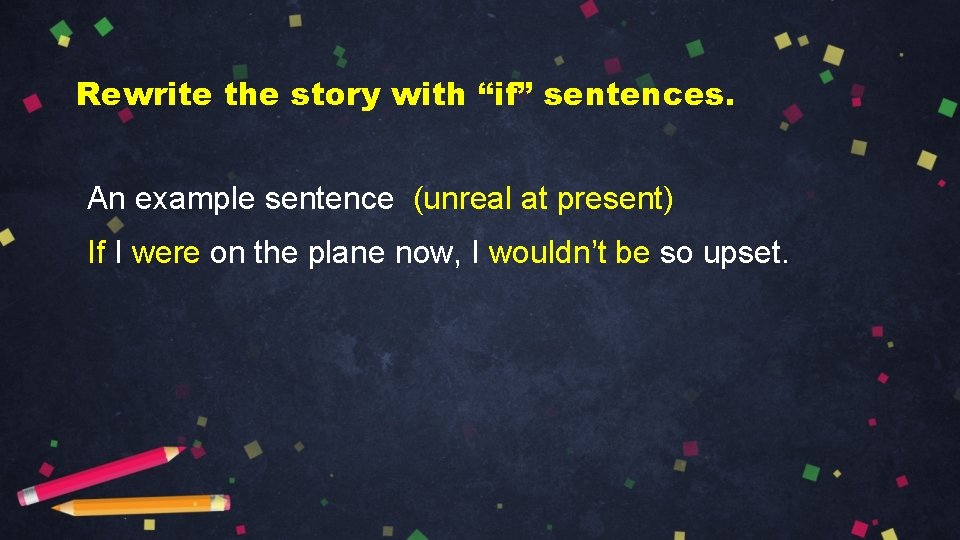 Rewrite the story with “if” sentences.

An example sentence (unreal at present)

If I were on the plane now, I wouldn’t be so upset.